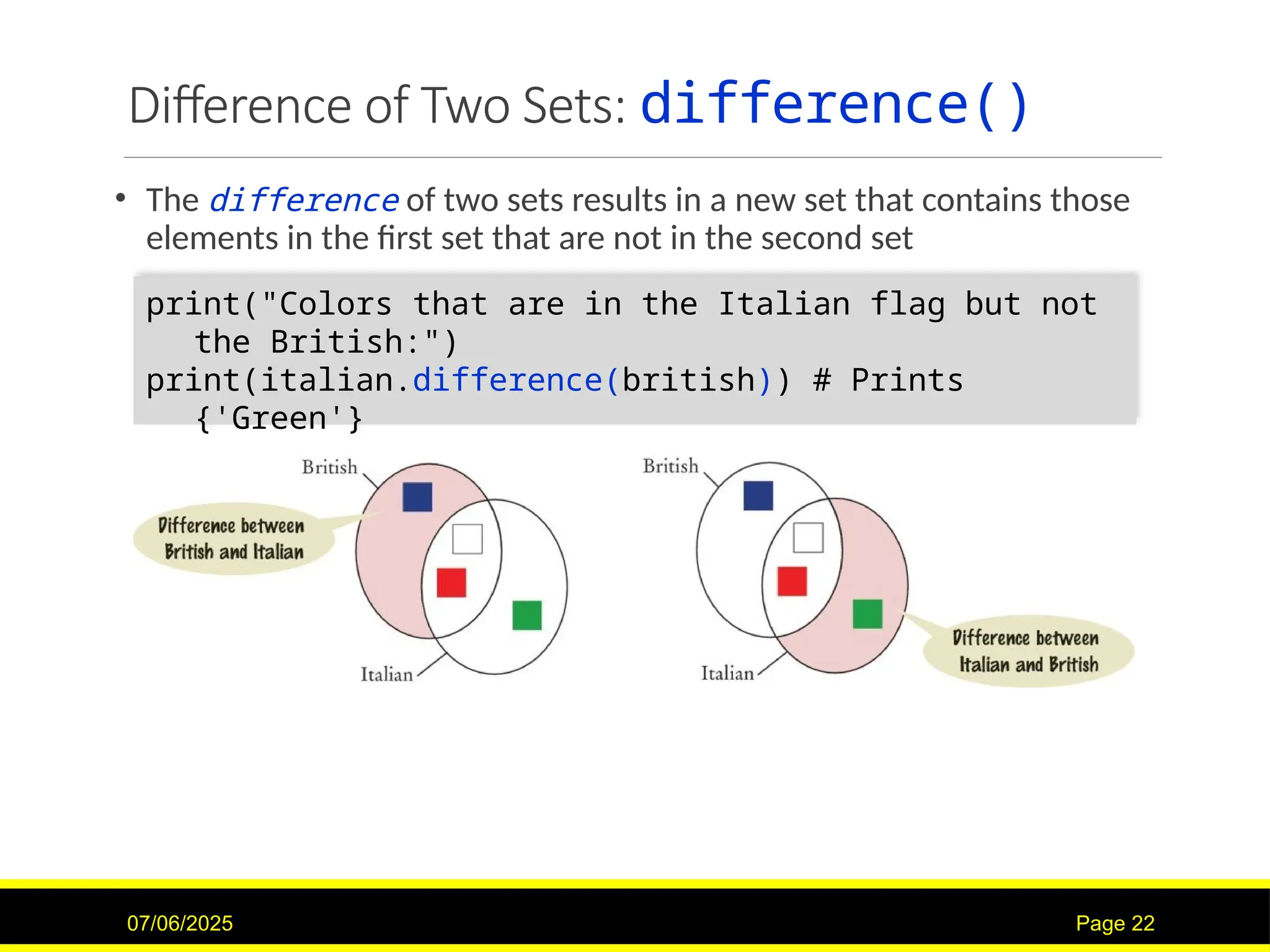 Difference of Two Sets: difference()

• The difference of two sets results in a new set that contains those elements in the first set that are not in the second set

print("Colors that are in the Italian flag but not the British:")
print(italian.difference(british)) # Prints {'Green'}

British

Difference between British and Italian

Italian

British

Italian

Difference between Italian and British

07/06/2025

Page 22